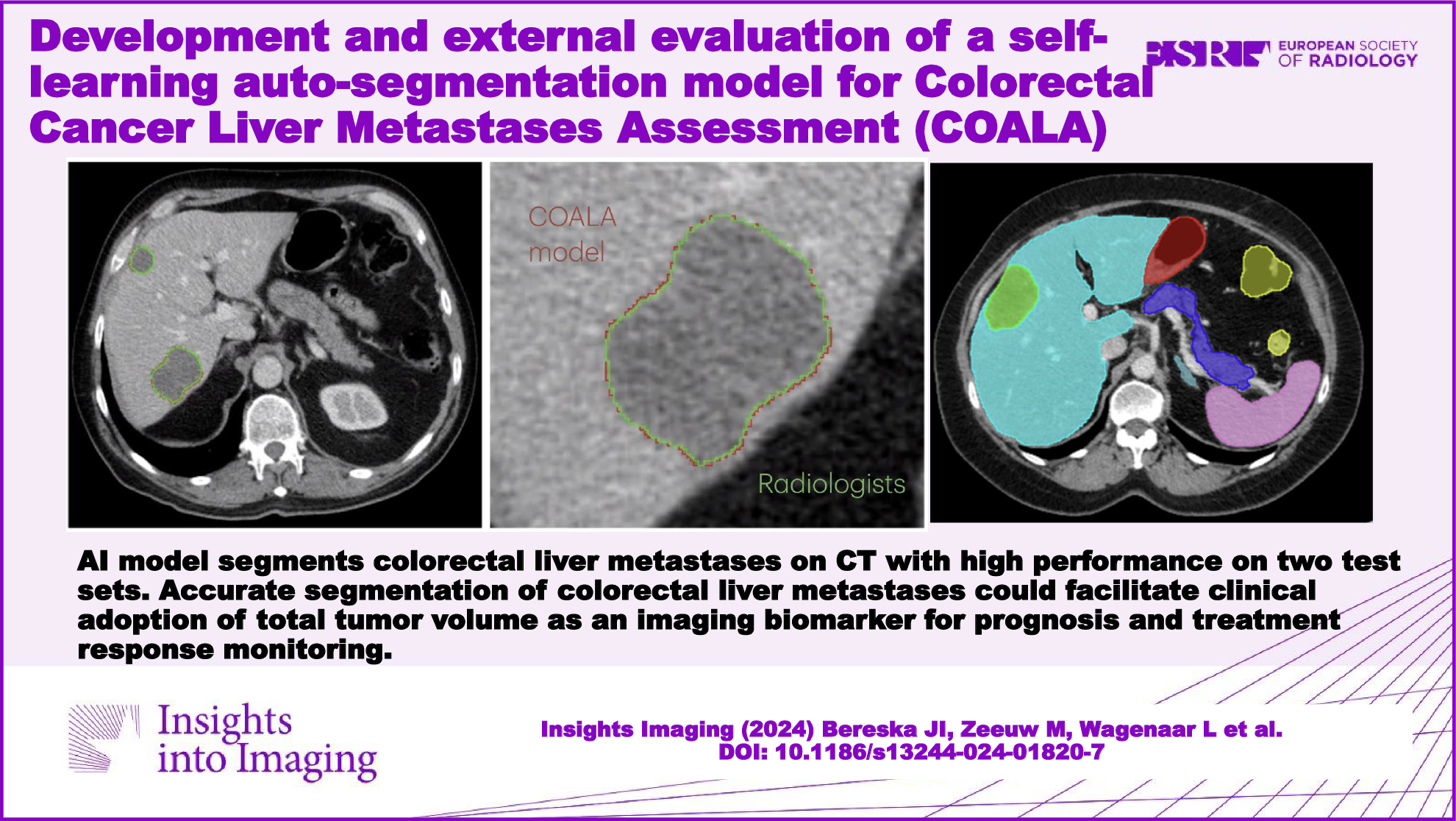 Development and external evaluation of a self-learning auto-segmentation model for Colorectal Cancer Liver Metastases Assessment (COALA)

ESR EUROPEAN SOCIETY OF RADIOLOGY

COALA model

Radiologists

AI model segments colorectal liver metastases on CT with high performance on two test sets. Accurate segmentation of colorectal liver metastases could facilitate clinical adoption of total tumor volume as an imaging biomarker for prognosis and treatment response monitoring.

Insights into Imaging

Insights Imaging (2024) Bereska JI, Zeeuw M, Wagenaar L et al.
DOI: 10.1186/s13244-024-01820-7